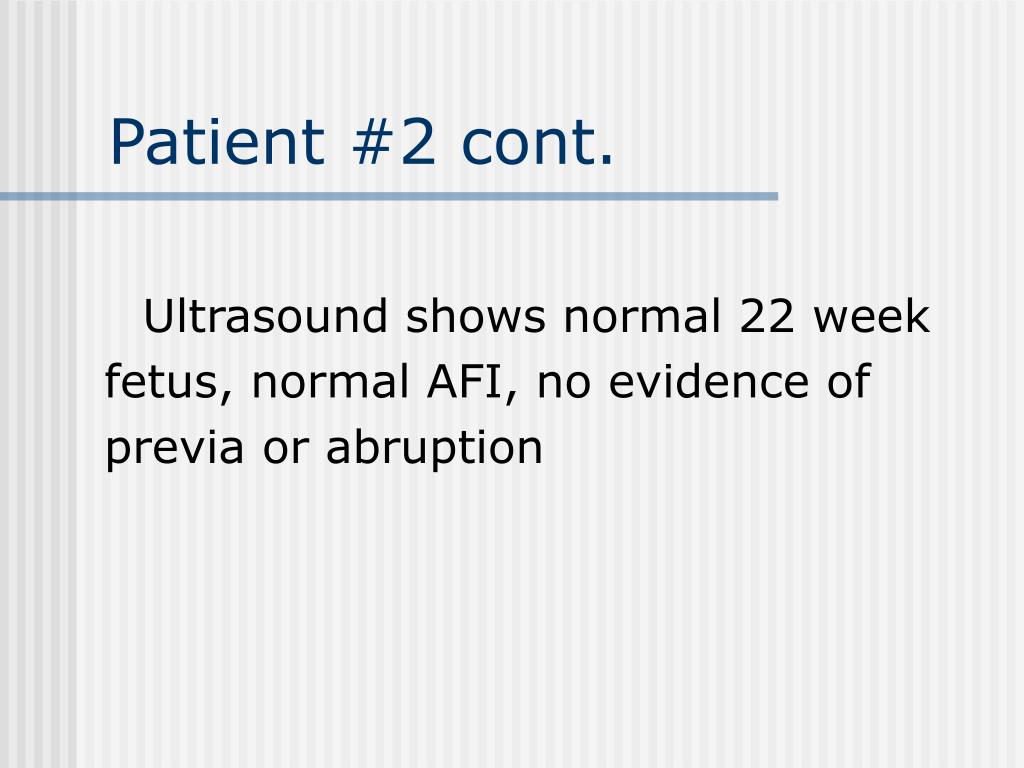 Patient #2 cont.

Ultrasound shows normal 22 week fetus, normal AFI, no evidence of previa or abruption